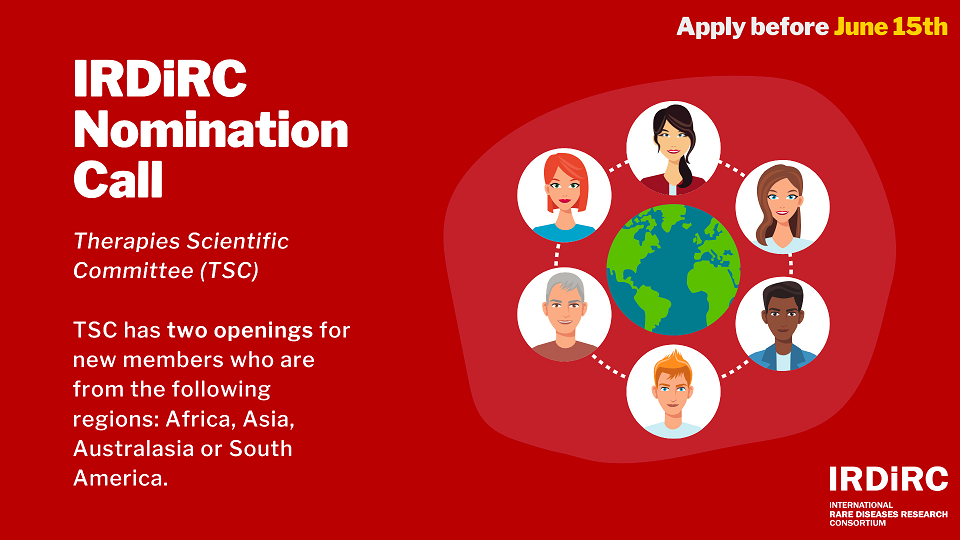 Apply before June 15th

IRDiRC Nomination Call

Therapies Scientific Committee (TSC)

TSC has two openings for new members who are from the following regions: Africa, Asia, Australasia or South America.

IRDiRC
INTERNATIONAL RARE DISEASES RESEARCH CONSORTIUM